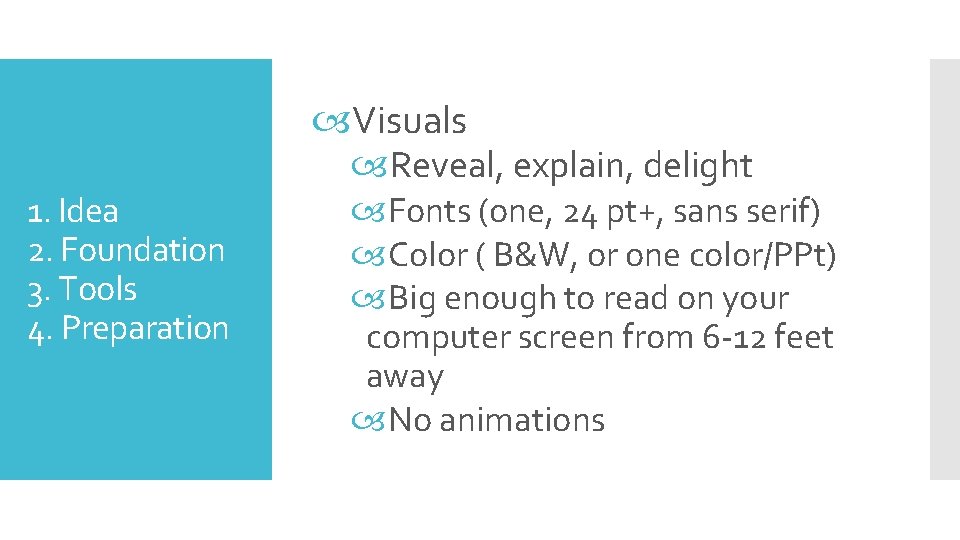 1. Idea
2. Foundation
3. Tools
4. Preparation

Visuals

Reveal, explain, delight

Fonts (one, 24 pt+, sans serif)

Color ( B&W, or one color/PPt)

Big enough to read on your computer screen from 6-12 feet away

No animations